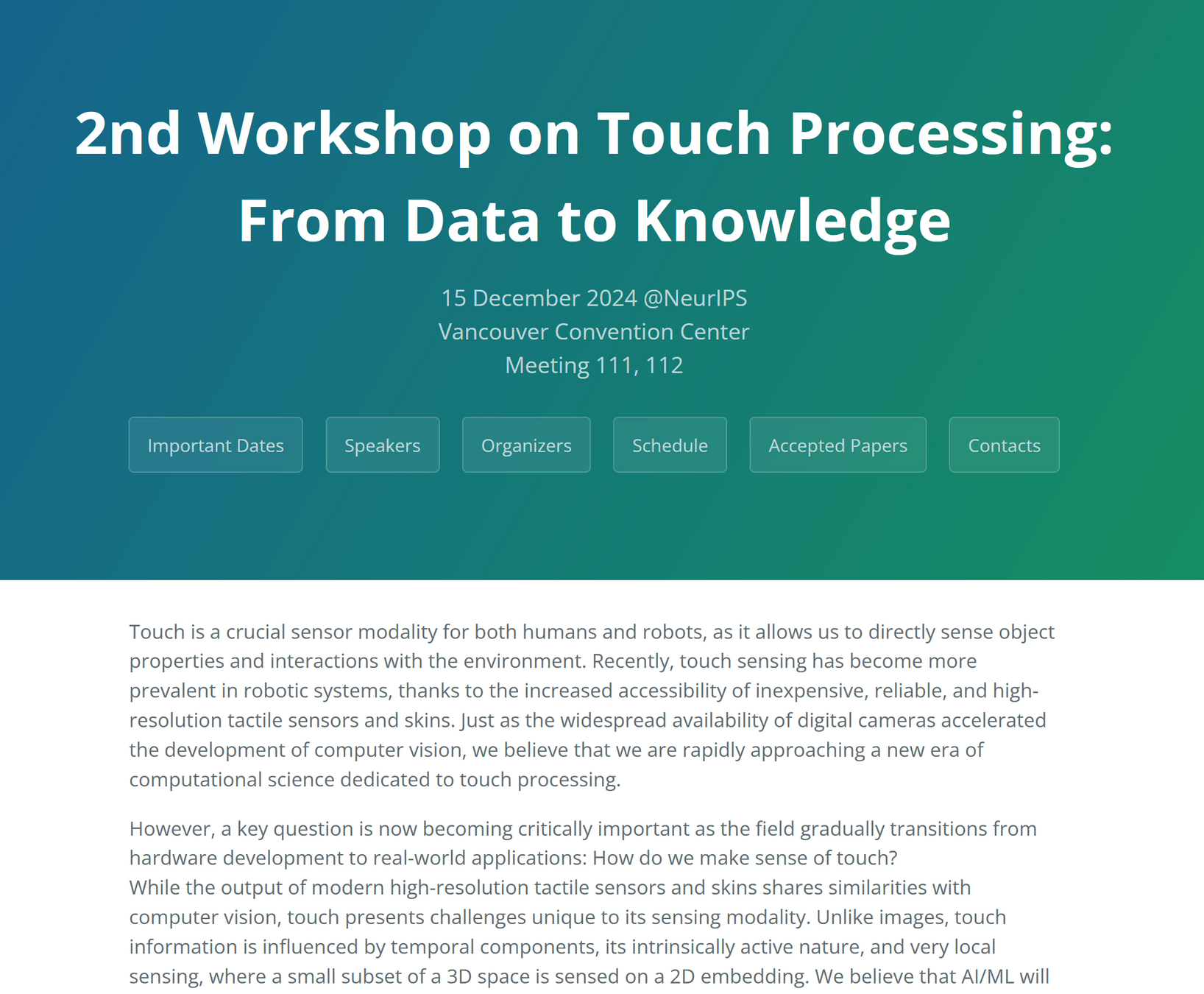 2nd Workshop on Touch Processing: From Data to Knowledge

15 December 2024 @NeurIPS
Vancouver Convention Center
Meeting 111, 112

Important Dates Speakers Organizers Schedule Accepted Papers Contacts

Touch is a crucial sensor modality for both humans and robots, as it allows us to directly sense object properties and interactions with the environment. Recently, touch sensing has become more prevalent in robotic systems, thanks to the increased accessibility of inexpensive, reliable, and high-resolution tactile sensors and skins. Just as the widespread availability of digital cameras accelerated the development of computer vision, we believe that we are rapidly approaching a new era of computational science dedicated to touch processing.

However, a key question is now becoming critically important as the field gradually transitions from hardware development to real-world applications: How do we make sense of touch?
While the output of modern high-resolution tactile sensors and skins shares similarities with computer vision, touch presents challenges unique to its sensing modality. Unlike images, touch information is influenced by temporal components, its intrinsically active nature, and very local sensing, where a small subset of a 3D space is sensed on a 2D embedding. We believe that AI/ML will